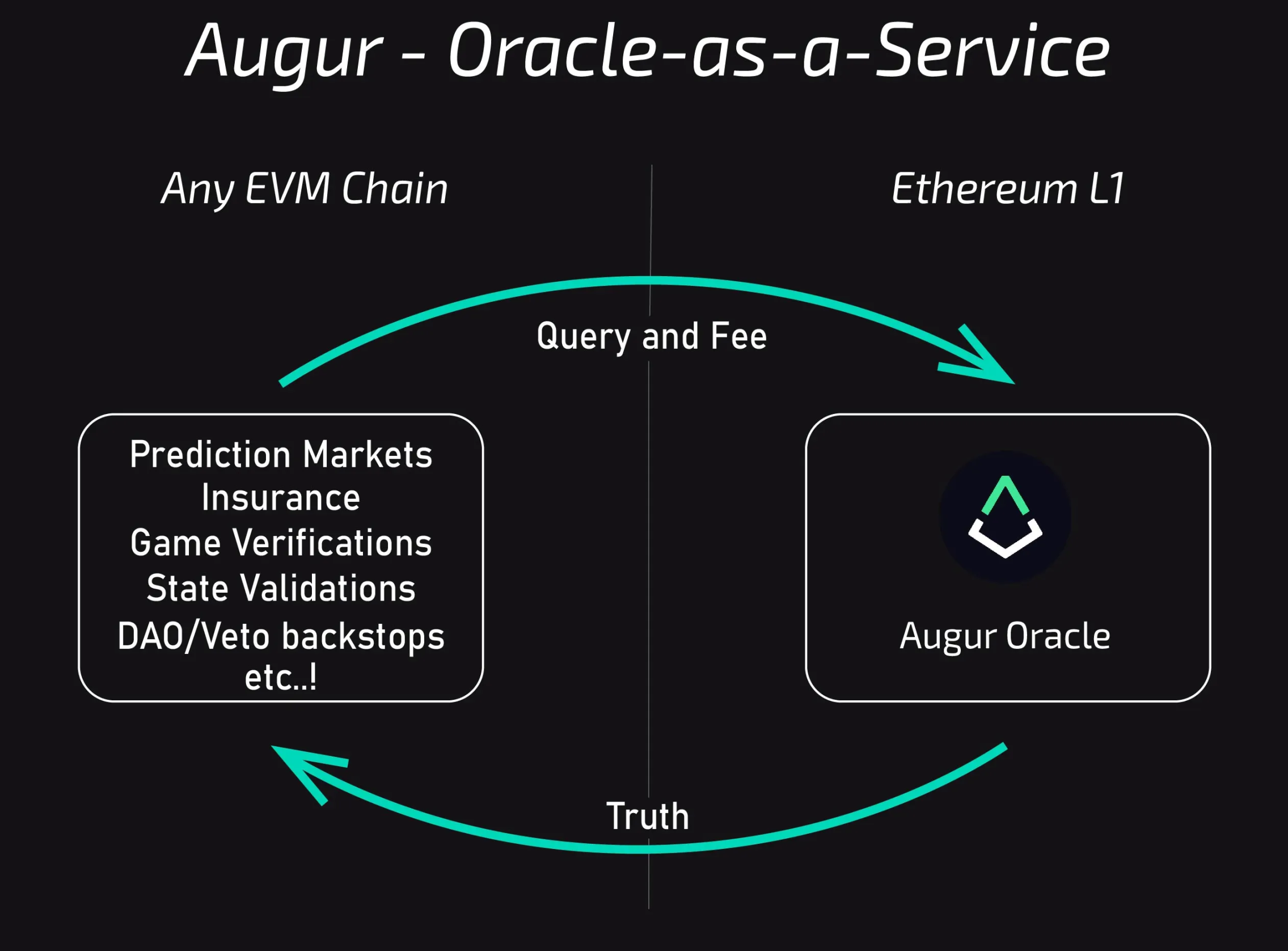 Augur - Oracle-as-a-Service

Any EVM Chain

Ethereum L1

Query and Fee

Prediction Markets
Insurance
Game Verifications
State Validations
DAO/Veto backstops
etc..!

Augur Oracle

Truth